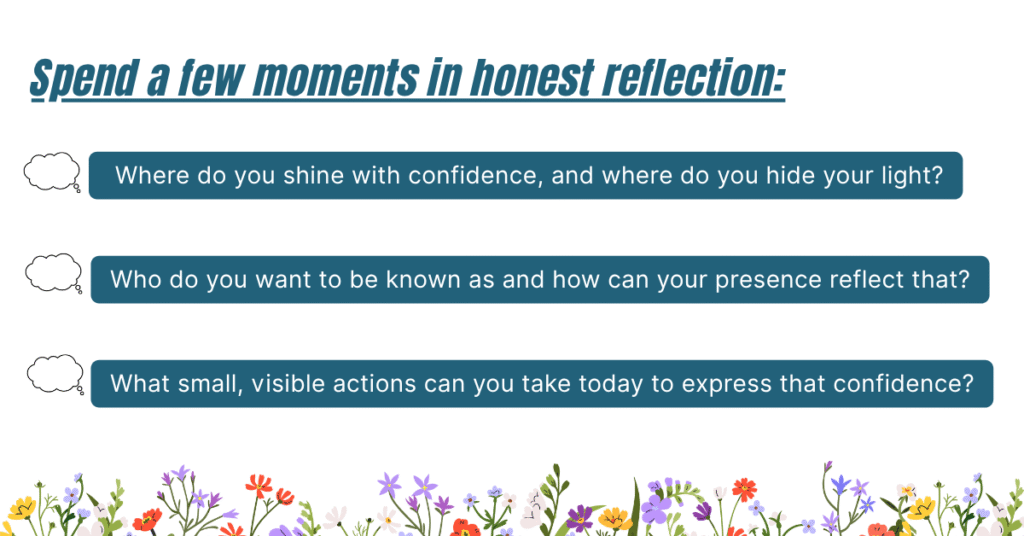 Spend a few moments in honest reflection:

Where do you shine with confidence, and where do you hide your light?

Who do you want to be known as and how can your presence reflect that?

What small, visible actions can you take today to express that confidence?